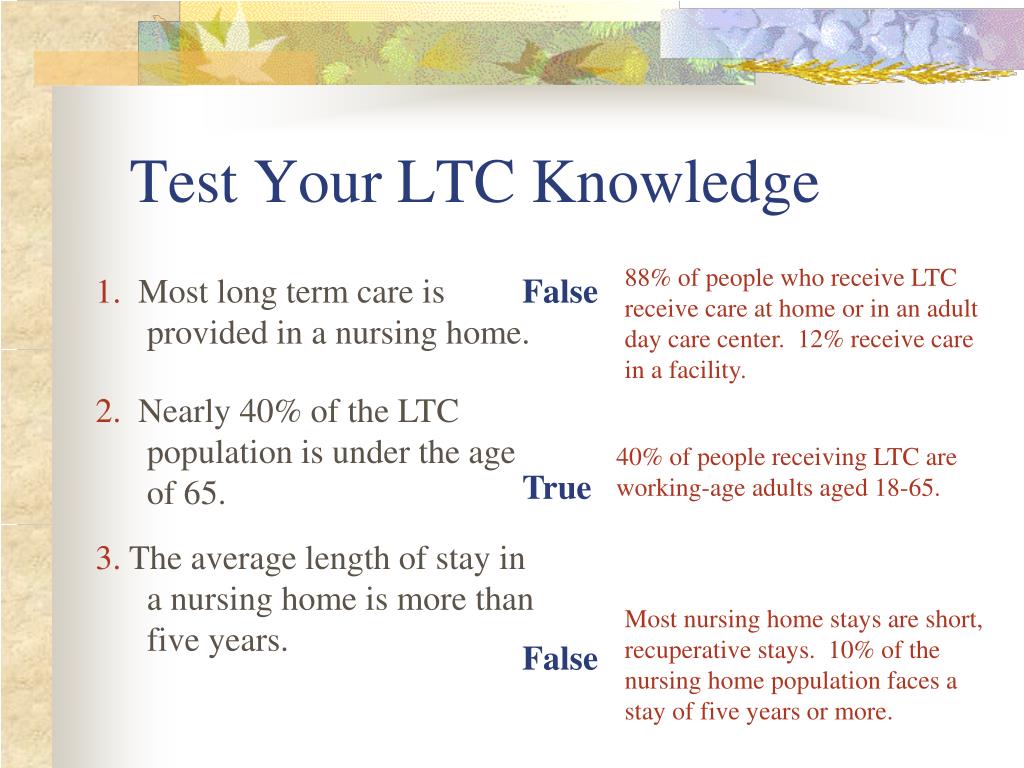 Test Your LTC Knowledge

1. Most long term care is provided in a nursing home.

False

88% of people who receive LTC receive care at home or in an adult day care center. 12% receive care in a facility.

2. Nearly 40% of the LTC population is under the age of 65.

True

40% of people receiving LTC are working-age adults aged 18-65.

3. The average length of stay in a nursing home is more than five years.

False

Most nursing home stays are short, recuperative stays. 10% of the nursing home population faces a stay of five years or more.